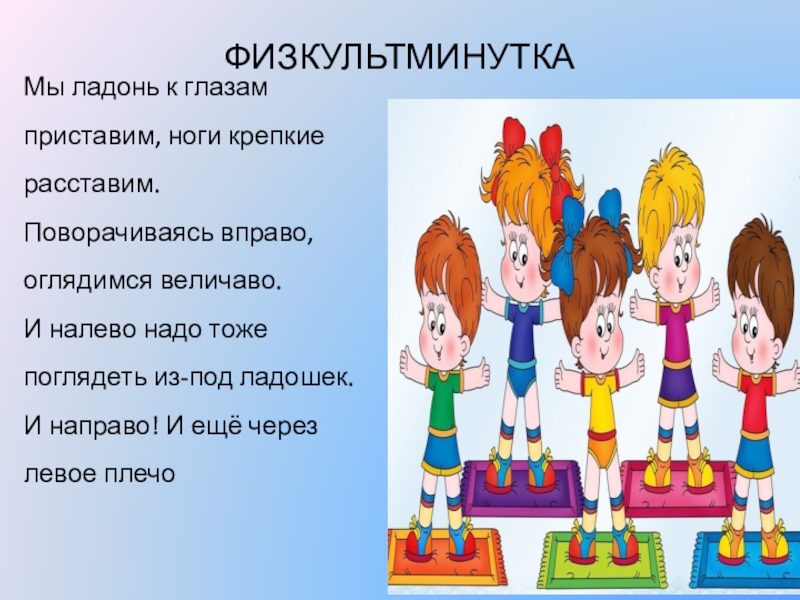 ФИЗКУЛЬТМИНУТКА

Мы ладонь к глазам приставим, ноги крепкие расставим.
Поворачиваясь вправо, оглядимся величаво.
И налево надо тоже поглядеть из-под ладошек.
И направо! И ещё через левое плечо